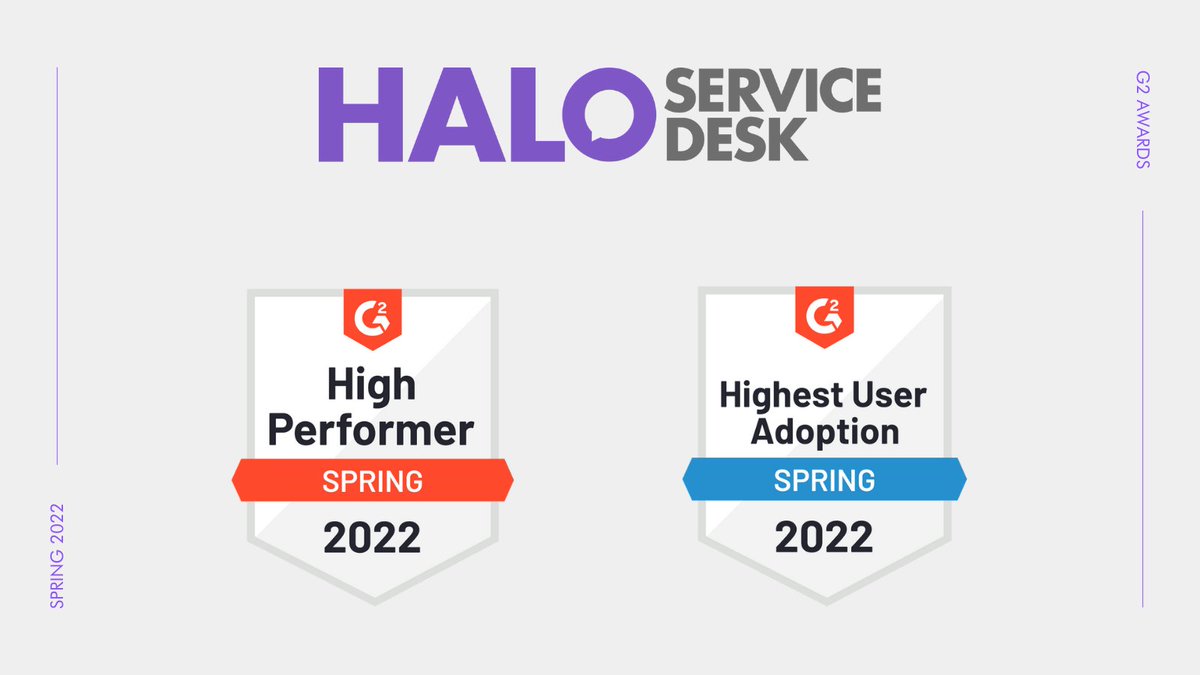 HALO SERVICE DESK

G2 AWARDS

G2

High Performer

SPRING

2022

G2

Highest User Adoption

SPRING

2022

SPRING 2022